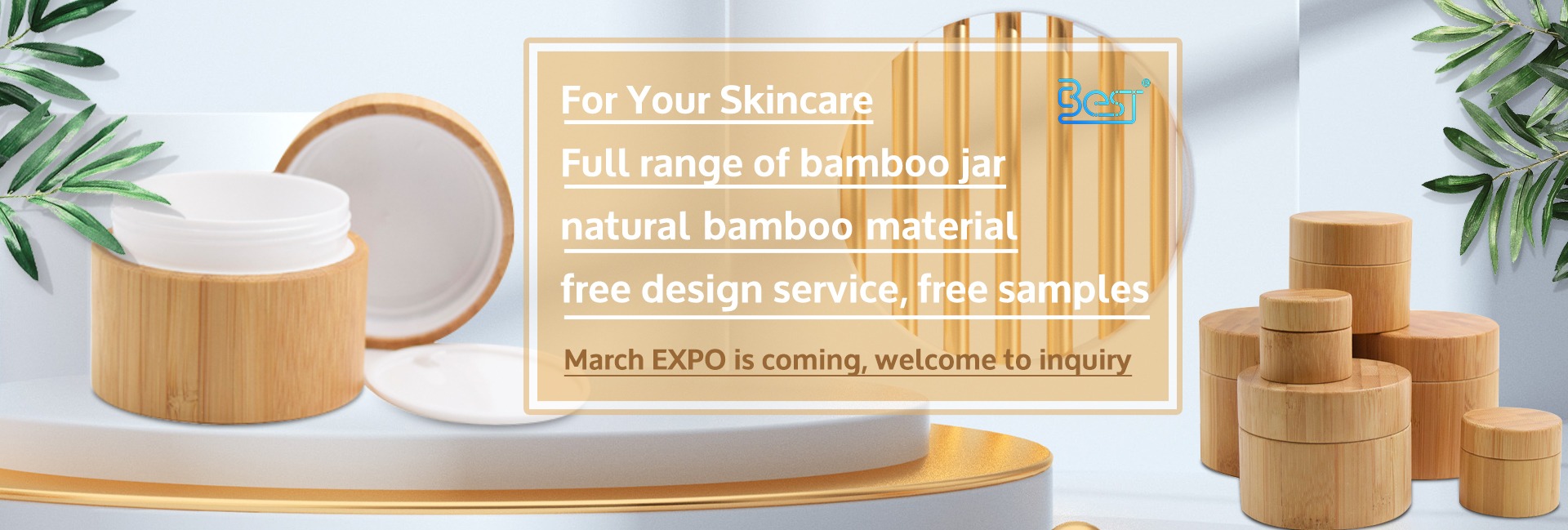 For Your Skincare

Best®

Full range of bamboo jar

natural bamboo material

free design service, free samples

March EXPO is coming, welcome to inquiry